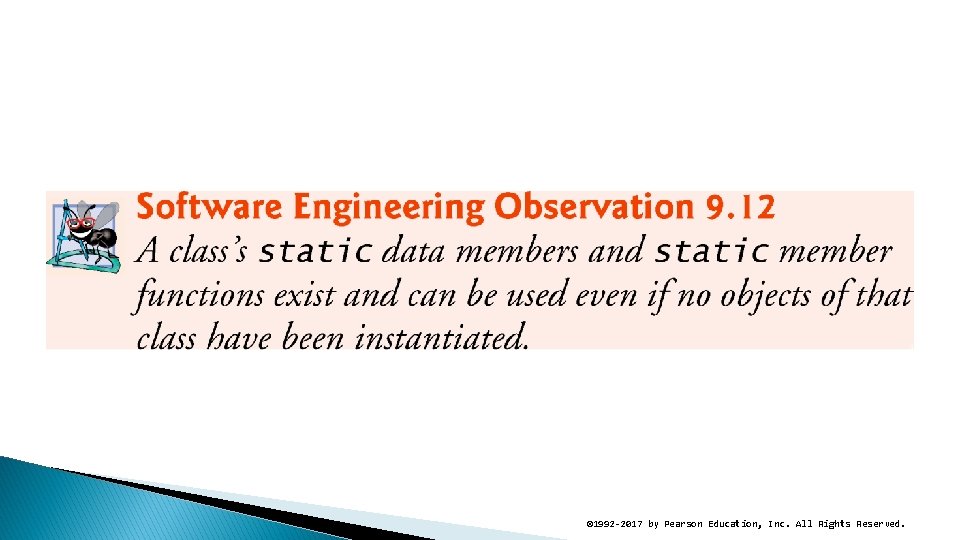 Software Engineering Observation 9.12

A class's static data members and static member functions exist and can be used even if no objects of that class have been instantiated.

©1992-2017 by Pearson Education, Inc. All Rights Reserved.